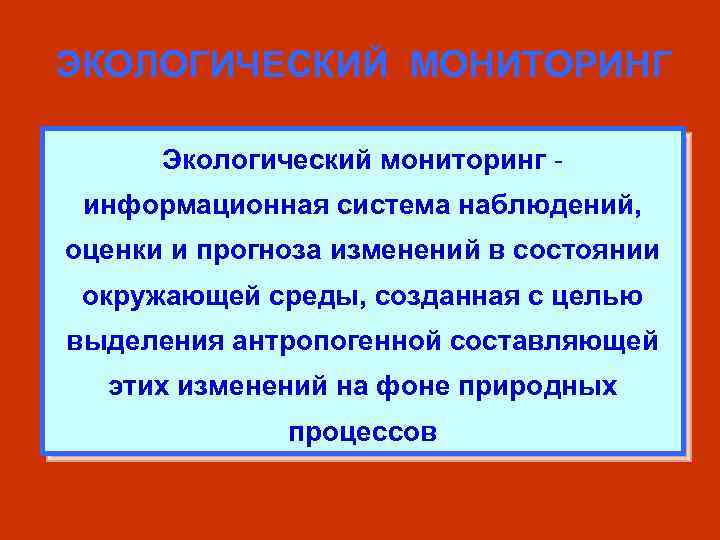 ЭКОЛОГИЧЕСКИЙ МОНИТОРИНГ

Экологический мониторинг - информационная система наблюдений, оценки и прогноза изменений в состоянии окружающей среды, созданная с целью выделения антропогенной составляющей этих изменений на фоне природных процессов